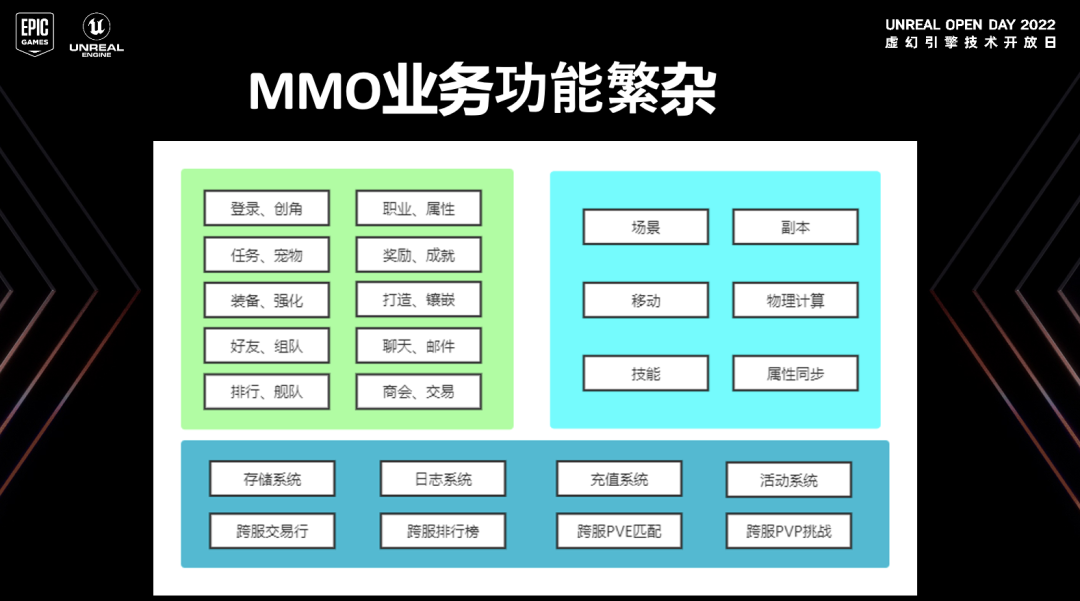 EPIC GAMES

UNREAL ENGINE

UNREAL OPEN DAY 2022
虚幻引擎技术开放日

MMO业务功能繁杂

登录、创角
职业、属性
任务、宠物
奖励、成就
装备、强化
打造、镶嵌
好友、组队
聊天、邮件
排行、舰队
商会、交易

场景
副本
移动
物理计算
技能
属性同步

存储系统
日志系统
充值系统
活动系统
跨服交易行
跨服排行榜
跨服PVE匹配
跨服PVP挑战